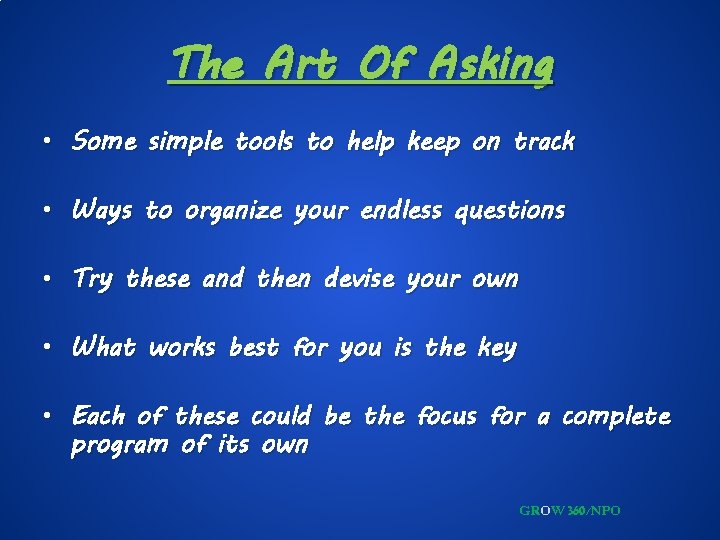 The Art Of Asking

• Some simple tools to help keep on track

• Ways to organize your endless questions

• Try these and then devise your own

• What works best for you is the key

• Each of these could be the focus for a complete program of its own

GROW 360/NPO